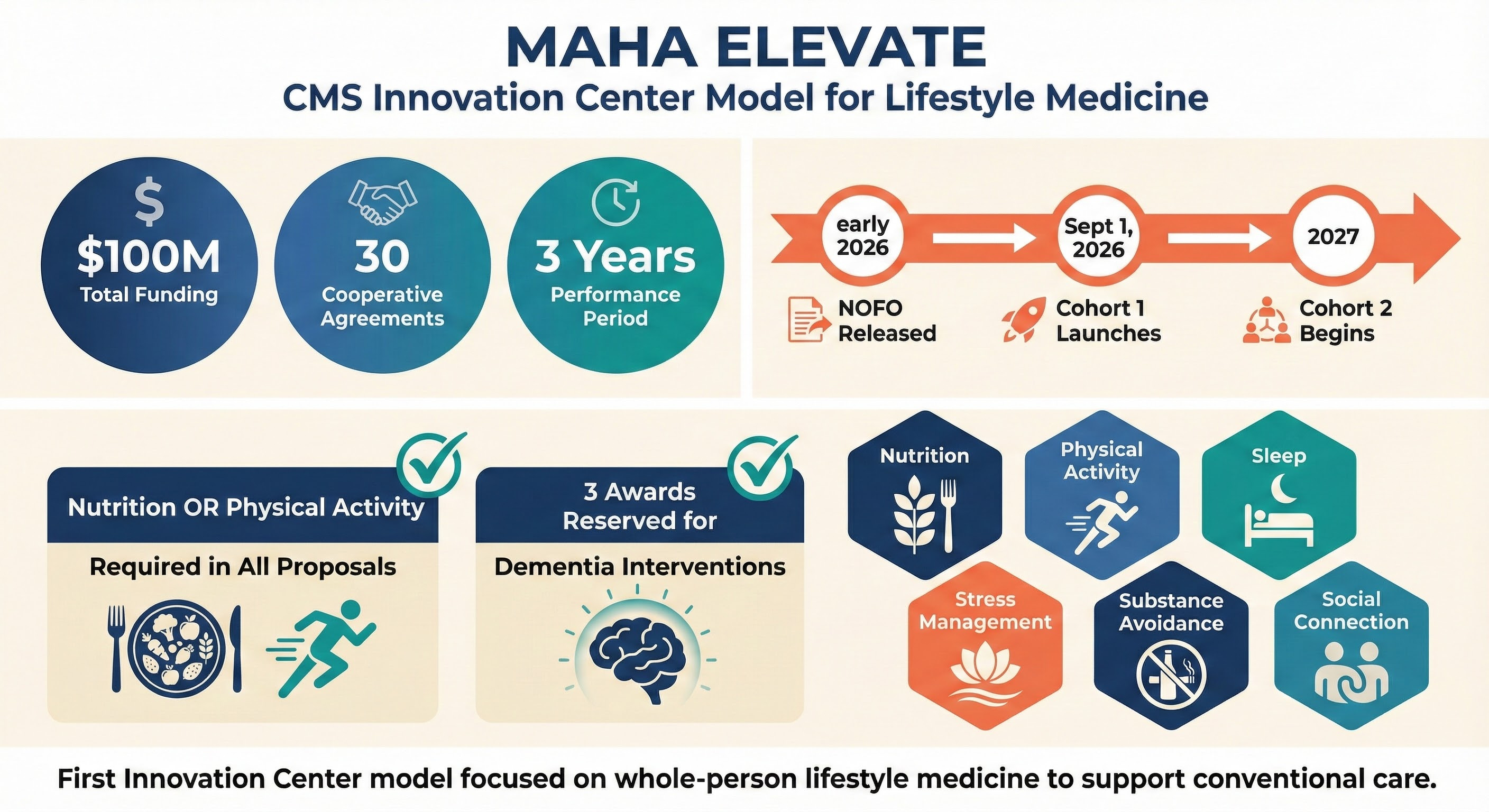 MAHA ELEVATE
CMS Innovation Center Model for Lifestyle Medicine

$
$100M
Total Funding

30
Cooperative Agreements

3 Years
Performance Period

early 2026
NOFO Released

Sept 1, 2026
Cohort 1 Launches

2027
Cohort 2 Begins

Nutrition OR Physical Activity
Required in All Proposals

3 Awards Reserved for
Dementia Interventions

Nutrition

Physical Activity

Sleep

Stress Management

Substance Avoidance

Social Connection

First Innovation Center model focused on whole-person lifestyle medicine to support conventional care.